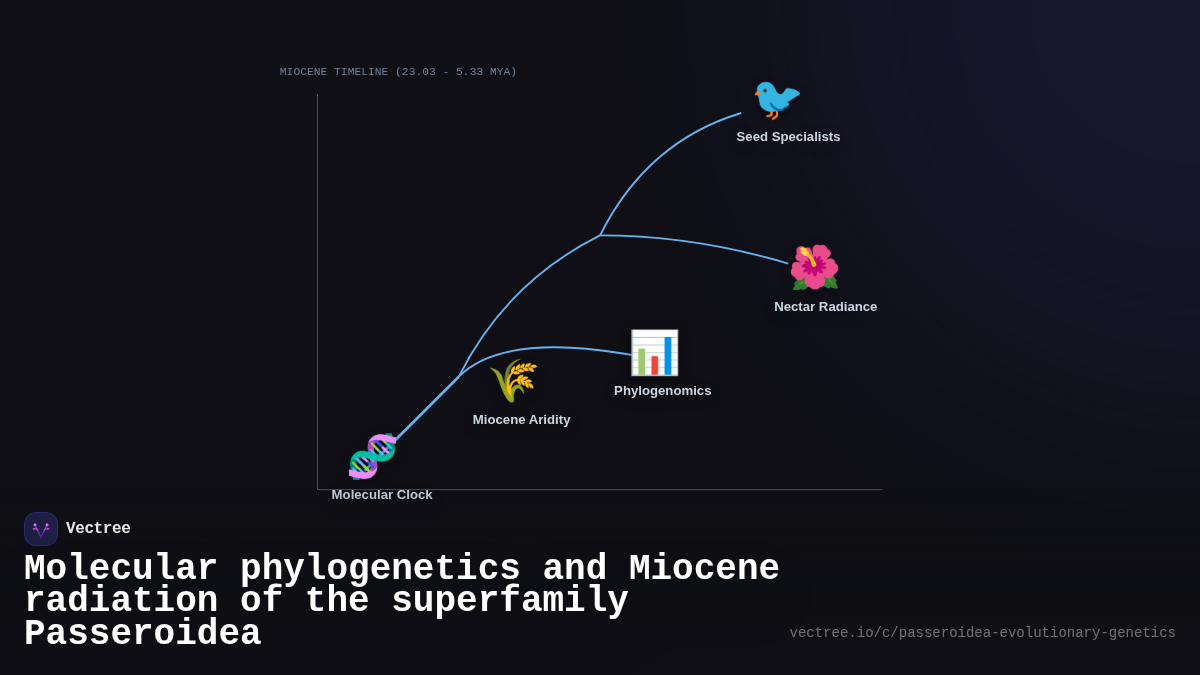 MIOCENE TIMELINE (23.03 - 5.33 MYA)

Seed Specialists

Nectar Radiance

Phylogenomics

Miocene Aridity

Molecular Clock

Vectree

Molecular phylogenetics and Miocene radiation of the superfamily Passeroidea

vectree.io/c/passeroidea-evolutionary-genetics